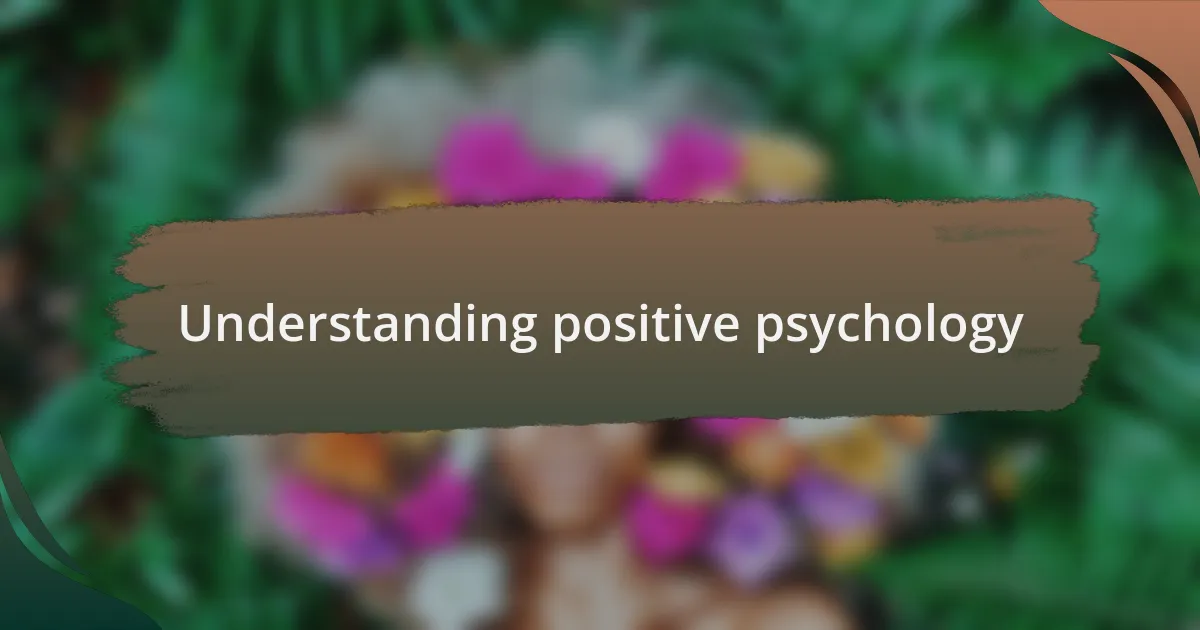 Understanding positive psychology